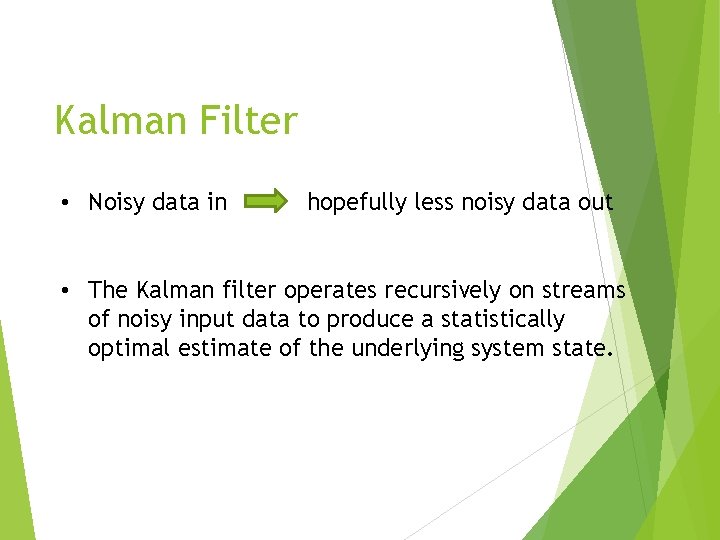 Kalman Filter

• Noisy data in hopefully less noisy data out

• The Kalman filter operates recursively on streams of noisy input data to produce a statistically optimal estimate of the underlying system state.